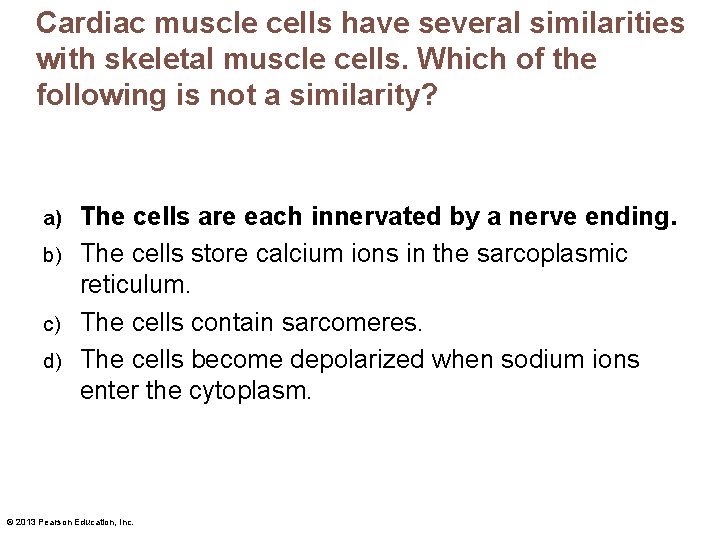 Cardiac muscle cells have several similarities with skeletal muscle cells. Which of the following is not a similarity?

a) The cells are each innervated by a nerve ending.
b) The cells store calcium ions in the sarcoplasmic reticulum.
c) The cells contain sarcomeres.
d) The cells become depolarized when sodium ions enter the cytoplasm.

© 2013 Pearson Education, Inc.